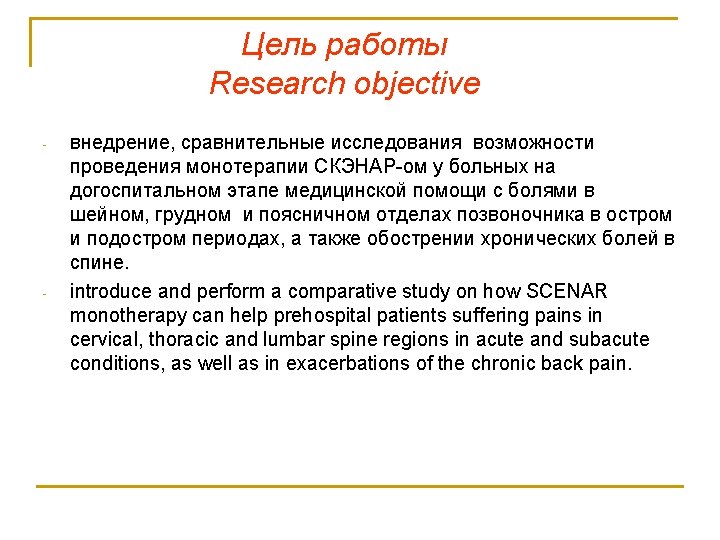 Цель работы
Research objective

- внедрение, сравнительные исследования возможности проведения монотерапии СКЭНАР-ом у больных на догоспитальном этапе медицинской помощи с болями в шейном, грудном и поясничном отделах позвоночника в остром и подостром периодах, а также обострении хронических болей в спине.

- introduce and perform a comparative study on how SCENAR monotherapy can help prehospital patients suffering pains in cervical, thoracic and lumbar spine regions in acute and subacute conditions, as well as in exacerbations of the chronic back pain.